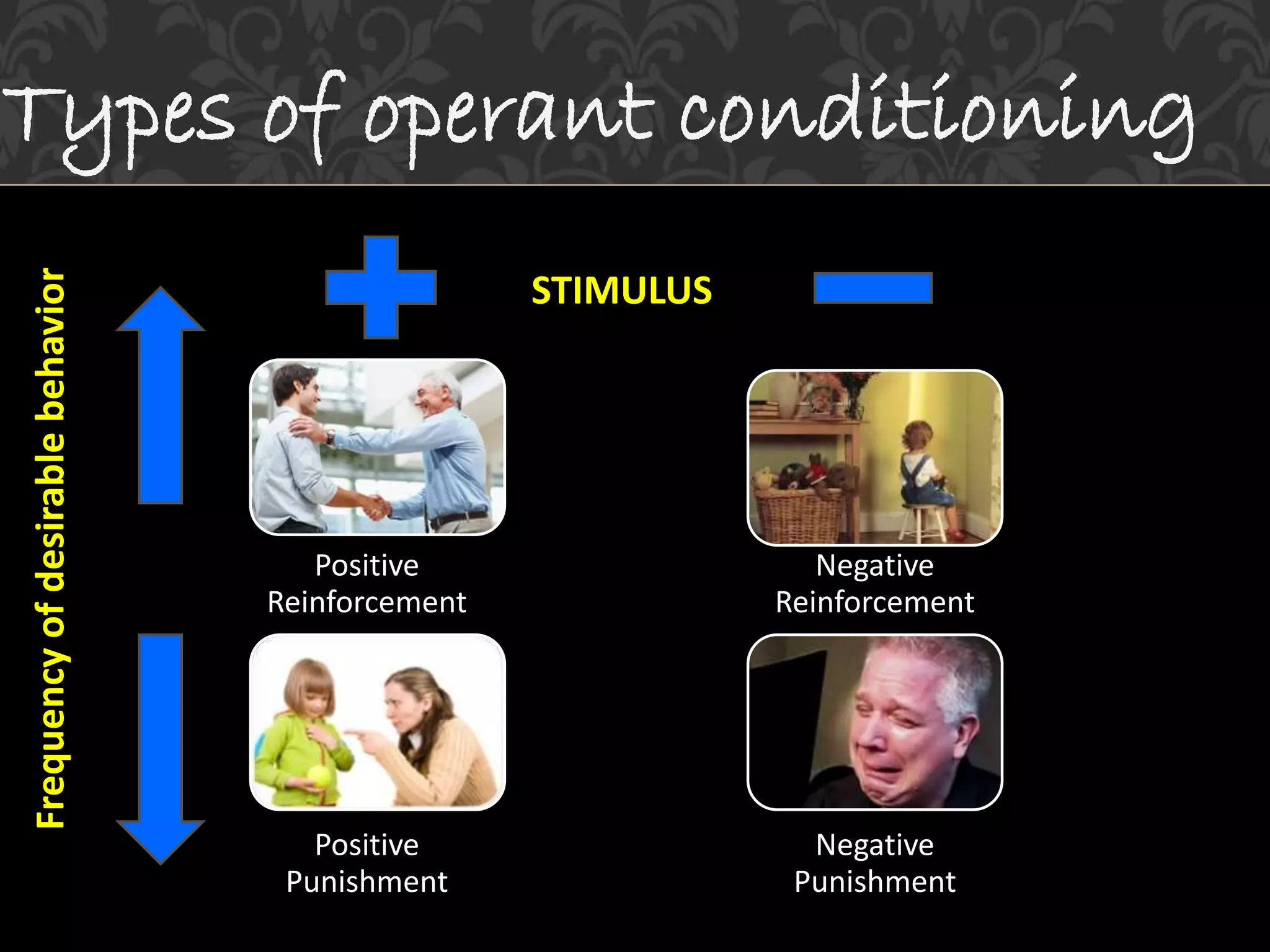 Types of operant conditioning

Frequency of desirable behavior

STIMULUS

Positive Reinforcement

Negative Reinforcement

Positive Punishment

Negative Punishment